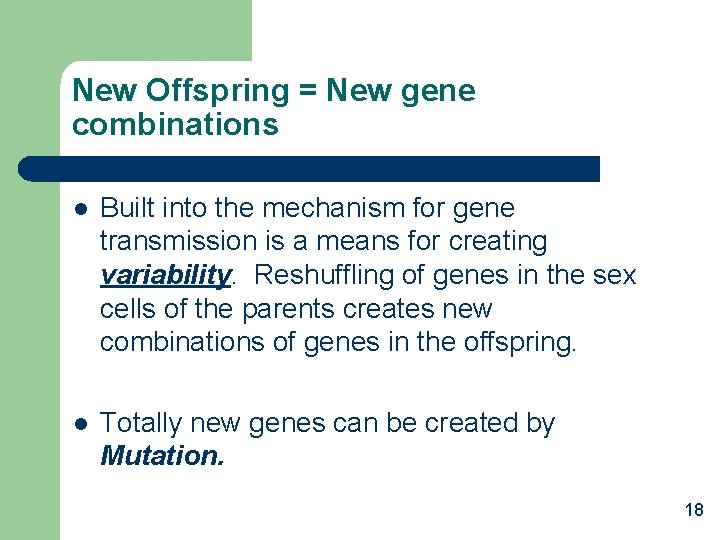 New Offspring = New gene combinations

- Built into the mechanism for gene transmission is a means for creating variability. Reshuffling of genes in the sex cells of the parents creates new combinations of genes in the offspring.

- Totally new genes can be created by Mutation.

18